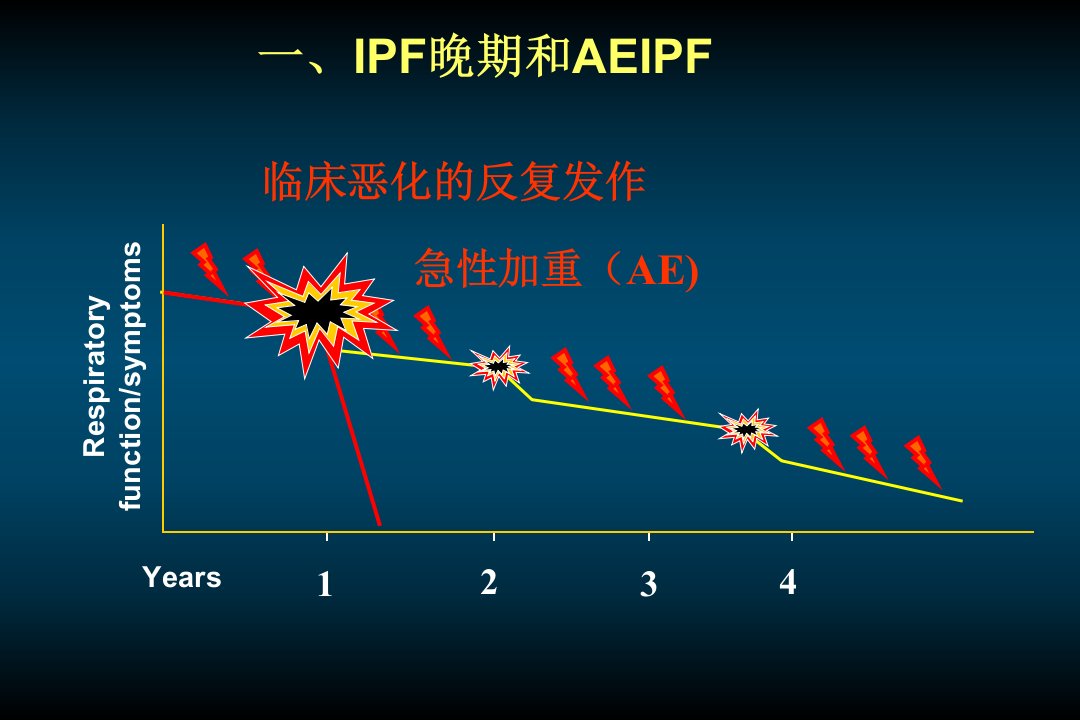 一、IPF晚期和AEIPF

临床恶化的反复发作

急性加重（AE)

Respiratory function/symptoms

Years 1 2 3 4